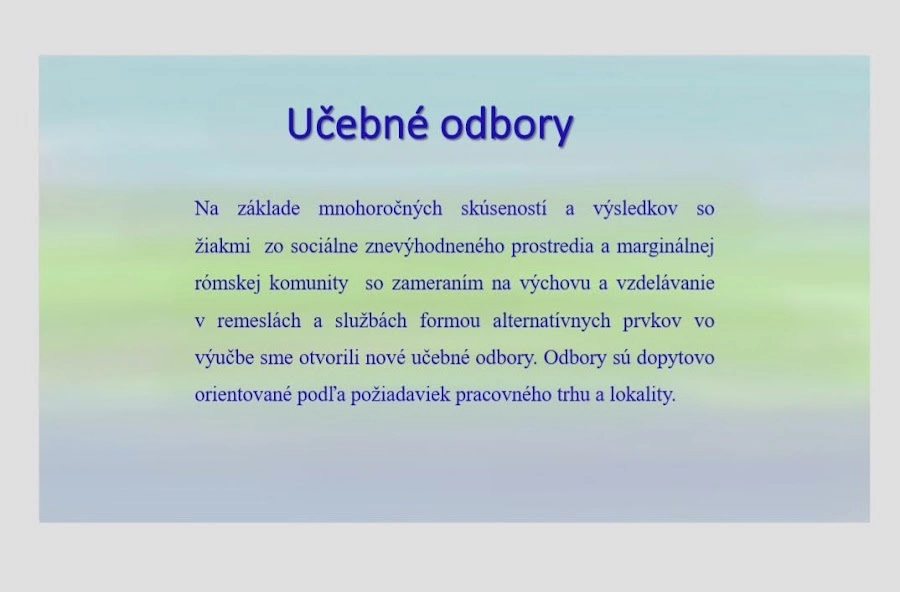 Učebné odbory

Na základe mnohoročných skúseností a výsledkov so žiakmi zo sociálne znevýhodneného prostredia a marginálnej rómskej komunity so zameraním na výchovu a vzdelávanie v remeslách a službách formou alternatívnych prvkov vo výučbe sme otvorili nové učebné odbory. Odbory sú dopytovo orientované podľa požiadaviek pracovného trhu a lokality.